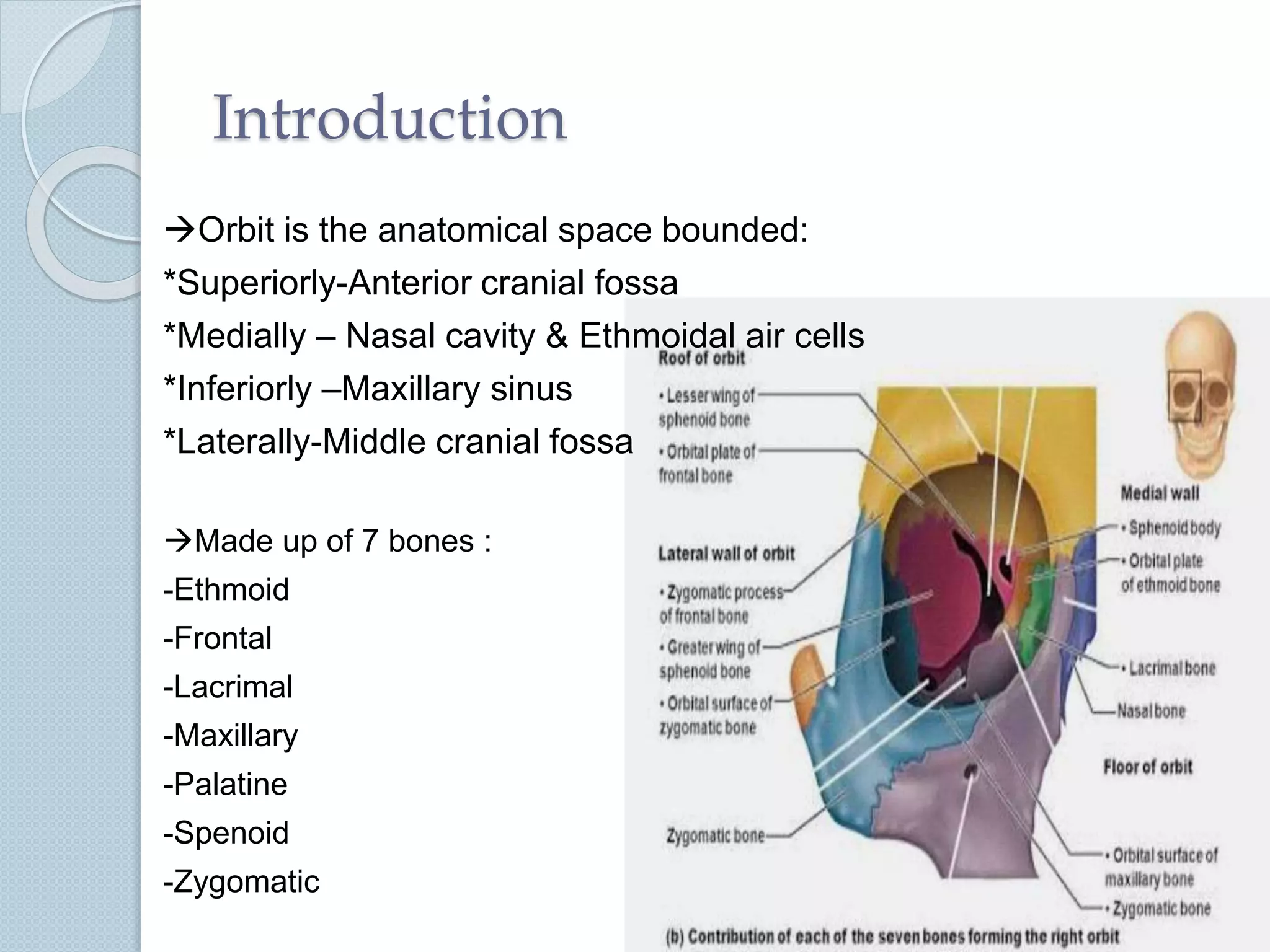 Introduction

→Orbit is the anatomical space bounded:
*Superiorly-Anterior cranial fossa
*Medially – Nasal cavity & Ethmoidal air cells
*Inferiorly –Maxillary sinus
*Laterally-Middle cranial fossa

→Made up of 7 bones :
-Ethmoid
-Frontal
-Lacrimal
-Maxillary
-Palatine
-Spenoid
-Zygomatic

Roof of orbit
• Lesser wing of sphenoid bone
• Orbital plate of frontal bone

Lateral wall of orbit
• Zygomatic process of frontal bone
• Greater wing of sphenoid bone
• Orbital surface of zygomatic bone

Zygomatic bone

Medial wall
• Sphenoid body
• Orbital plate of ethmoid bone
• Lacrimal bone
Nasal bone

Floor of orbit
• Orbital surface of maxillary bone
• Zygomatic bone

(b) Contribution of each of the seven bones forming the right orbit